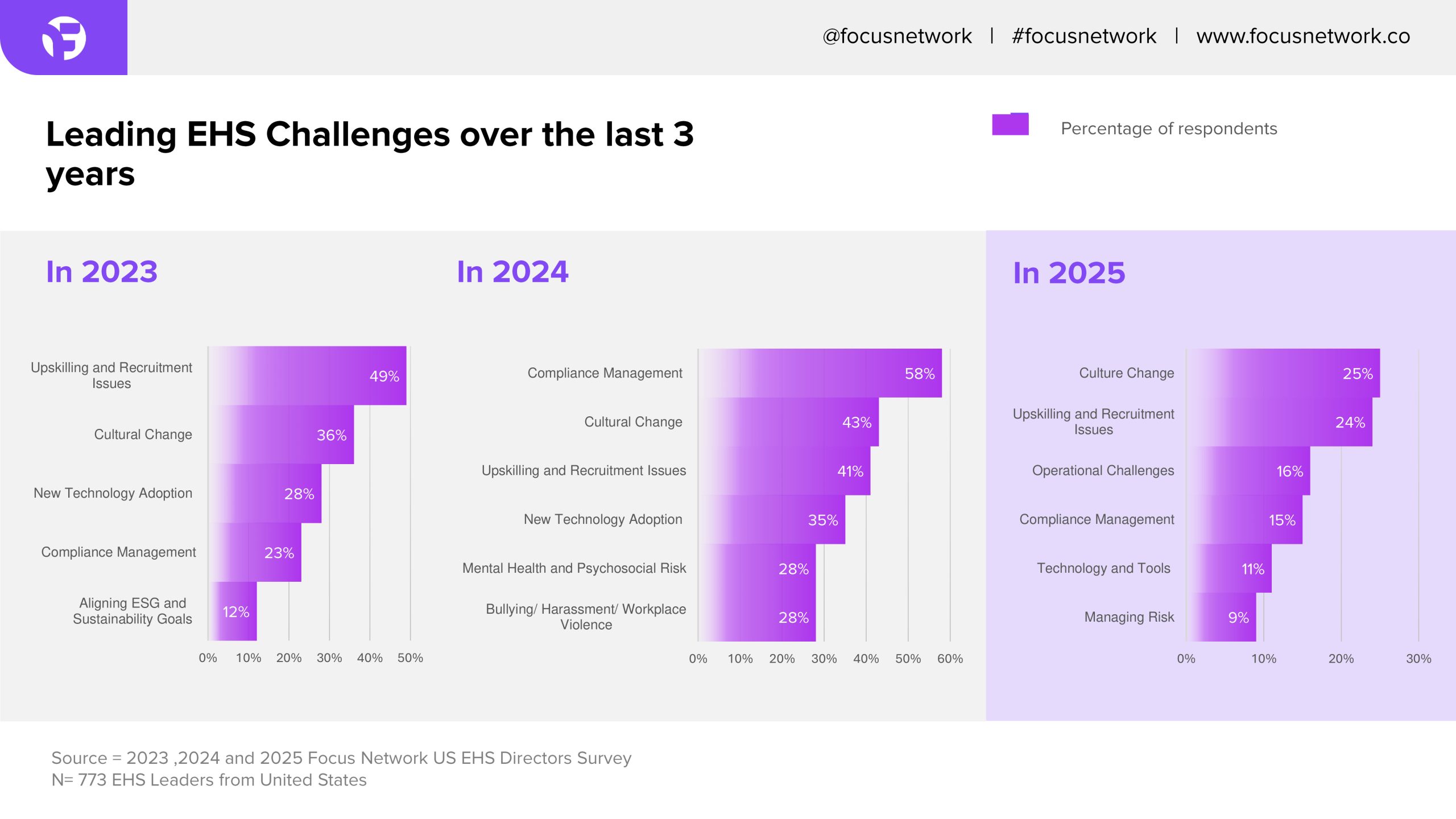 @focusnetwork | #focusnetwork | www.focusnetwork.co

Leading EHS Challenges over the last 3 years

Percentage of respondents

In 2023

Upskilling and Recruitment Issues 49%
Cultural Change 36%
New Technology Adoption 28%
Compliance Management 23%
Aligning ESG and Sustainability Goals 12%

0% 10% 20% 30% 40% 50%

In 2024

Compliance Management 58%
Cultural Change 43%
Upskilling and Recruitment Issues 41%
New Technology Adoption 35%
Mental Health and Psychosocial Risk 28%
Bullying/ Harassment/ Workplace Violence 28%

0% 10% 20% 30% 40% 50% 60%

In 2025

Culture Change 25%
Upskilling and Recruitment Issues 24%
Operational Challenges 16%
Compliance Management 15%
Technology and Tools 11%
Managing Risk 9%

0% 10% 20% 30%

Source = 2023 ,2024 and 2025 Focus Network US EHS Directors Survey
N= 773 EHS Leaders from United States